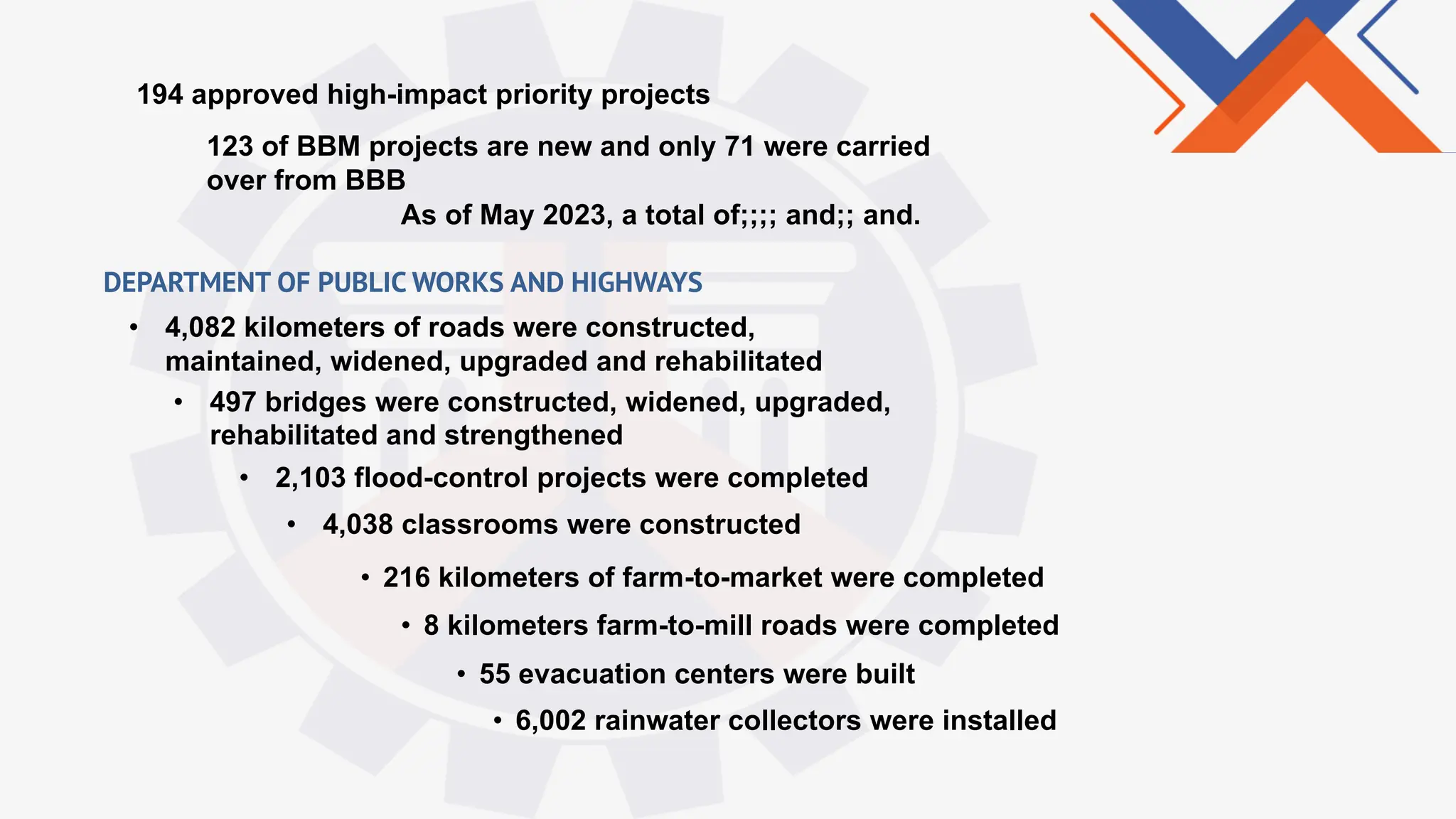 194 approved high-impact priority projects

123 of BBM projects are new and only 71 were carried over from BBB

As of May 2023, a total of;;;; and;; and.

DEPARTMENT OF PUBLIC WORKS AND HIGHWAYS

• 4,082 kilometers of roads were constructed, maintained, widened, upgraded and rehabilitated

• 497 bridges were constructed, widened, upgraded, rehabilitated and strengthened

• 2,103 flood-control projects were completed

• 4,038 classrooms were constructed

• 216 kilometers of farm-to-market were completed

• 8 kilometers farm-to-mill roads were completed

• 55 evacuation centers were built

• 6,002 rainwater collectors were installed